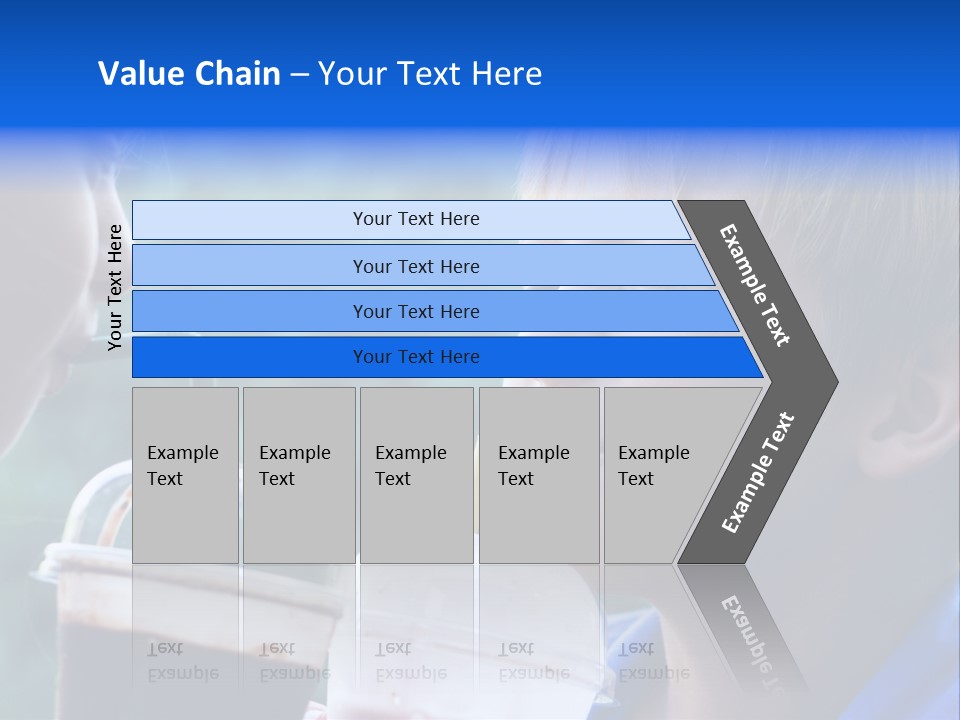 Value Chain – Your Text Here

Your Text Here

Your Text Here

Your Text Here

Your Text Here

Your Text Here

Example Text

Example Text

Example Text

Example Text

Example Text

Example Text

Example Text